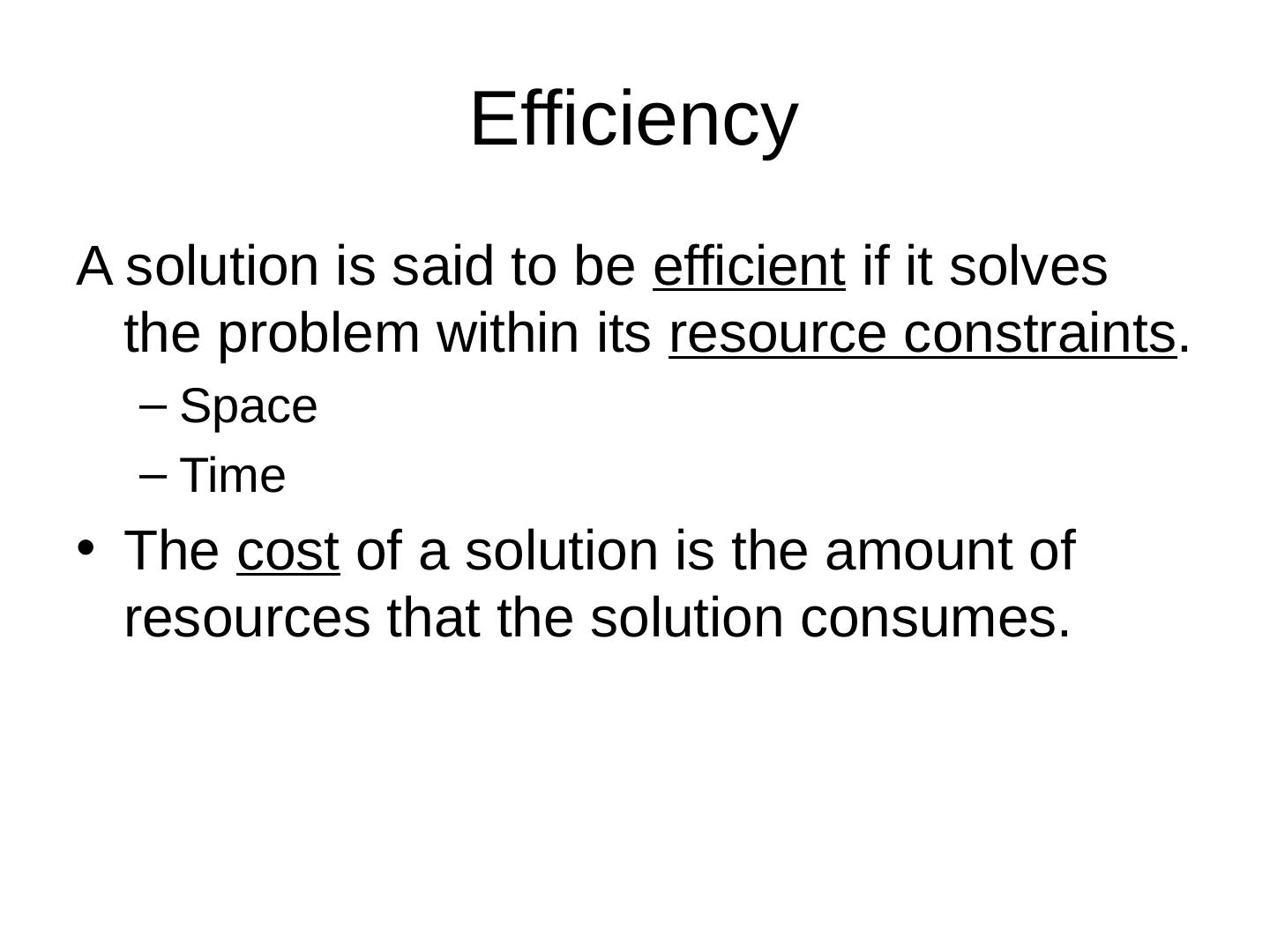 Efficiency

A solution is said to be efficient if it solves the problem within its resource constraints.

– Space

– Time

• The cost of a solution is the amount of resources that the solution consumes.